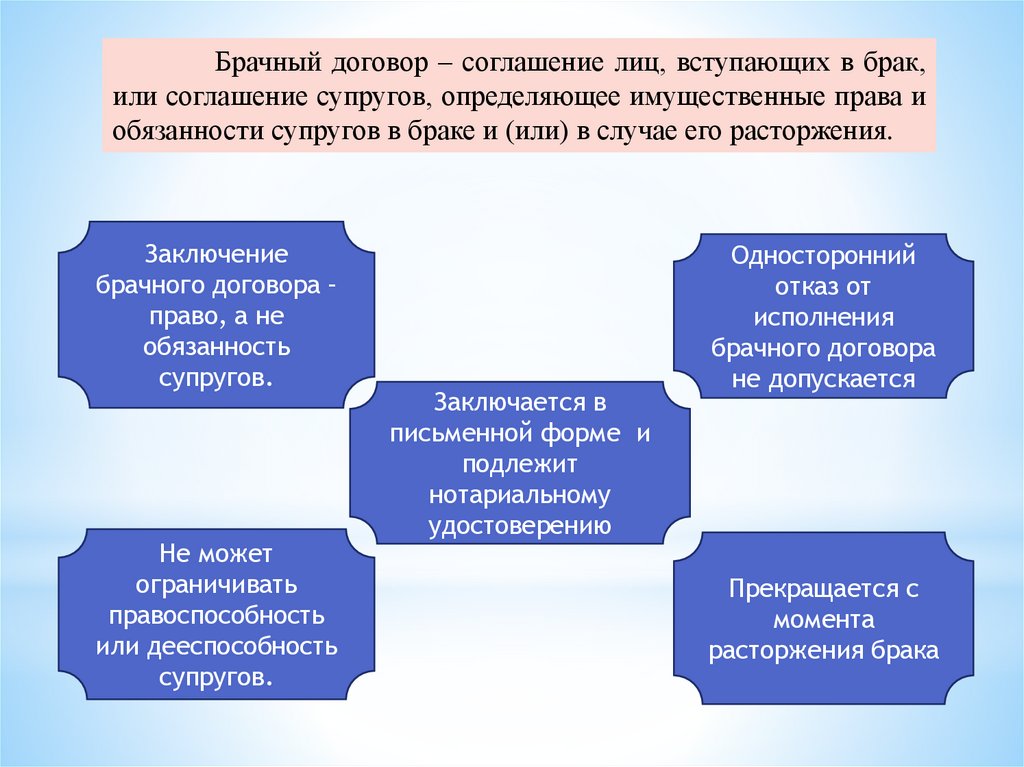 Брачный договор – соглашение лиц, вступающих в брак, или соглашение супругов, определяющее имущественные права и обязанности супругов в браке и (или) в случае его расторжения.

Заключение брачного договора - право, а не обязанность супругов.

Односторонний отказ от исполнения брачного договора не допускается

Заключается в письменной форме и подлежит нотариальному удостоверению

Не может ограничивать правоспособность или дееспособность супругов.

Прекращается с момента расторжения брака